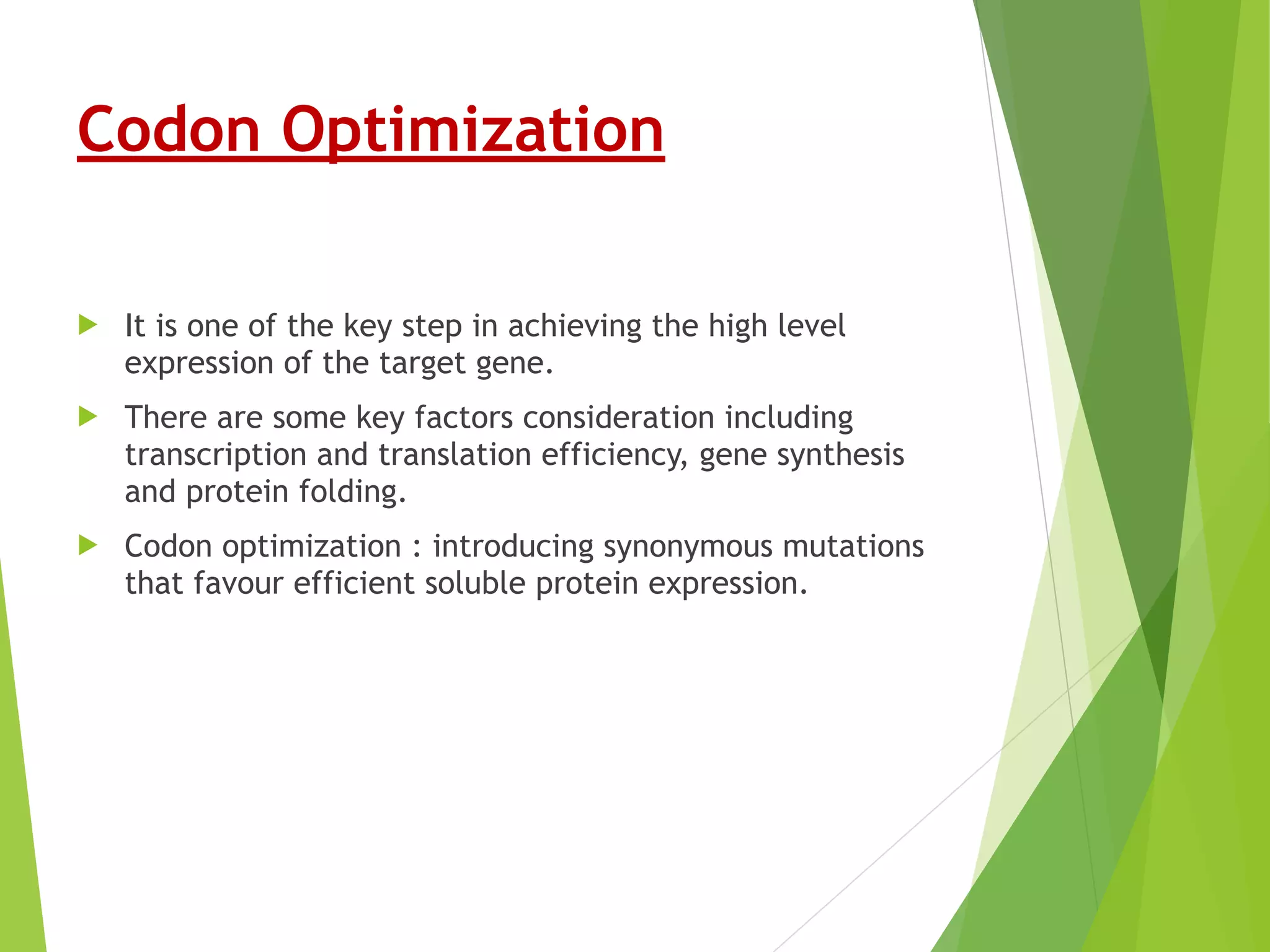 Codon Optimization

It is one of the key step in achieving the high level expression of the target gene.

There are some key factors consideration including transcription and translation efficiency, gene synthesis and protein folding.

Codon optimization : introducing synonymous mutations that favour efficient soluble protein expression.